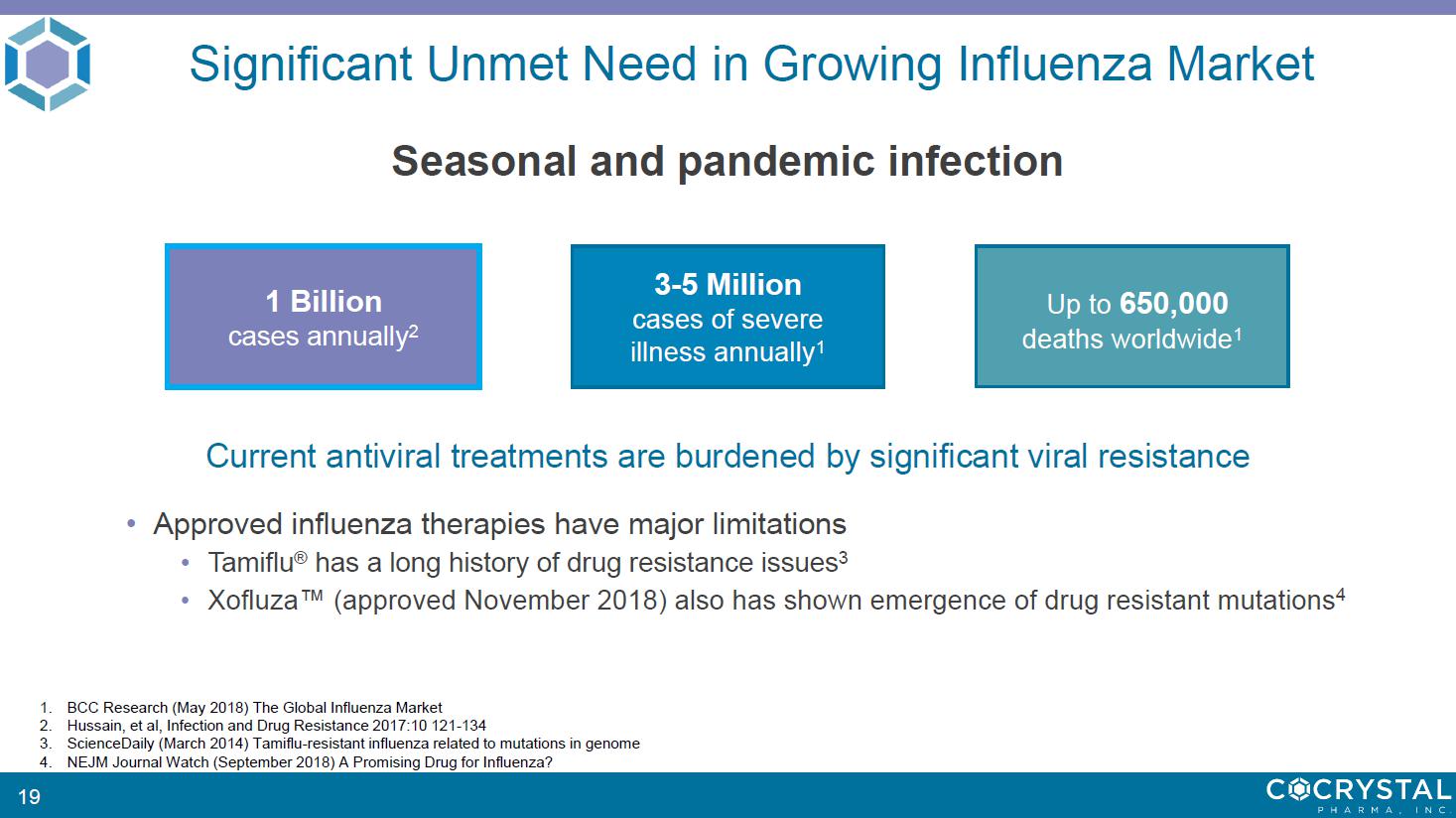 Significant Unmet Need in Growing Influenza Market

Seasonal and pandemic infection

1 Billion
cases annually$^2$

3-5 Million
cases of severe illness annually$^1$

Up to 650,000
deaths worldwide$^1$

Current antiviral treatments are burdened by significant viral resistance

• Approved influenza therapies have major limitations
• Tamiflu® has a long history of drug resistance issues$^3$
• Xofluza™ (approved November 2018) also has shown emergence of drug resistant mutations$^4$

1. BCC Research (May 2018) The Global Influenza Market
2. Hussain, et al, Infection and Drug Resistance 2017:10 121-134
3. ScienceDaily (March 2014) Tamiflu-resistant influenza related to mutations in genome
4. NEJM Journal Watch (September 2018) A Promising Drug for Influenza?

19

COCRYSTAL
PHARMA, INC.